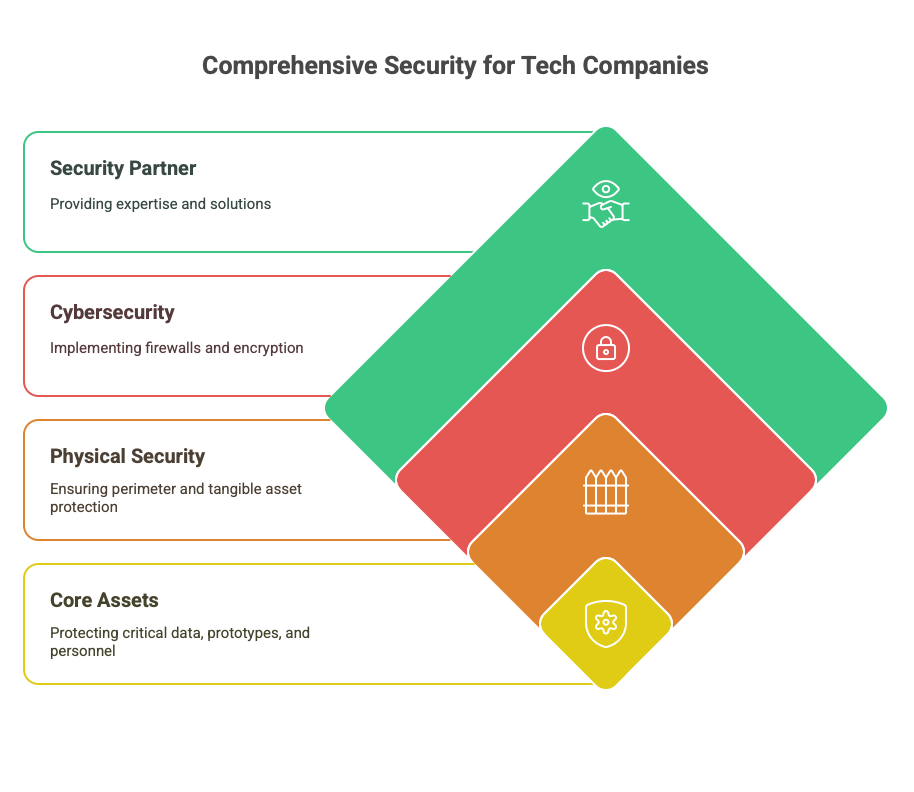 Comprehensive Security for Tech Companies

Security Partner

Providing expertise and solutions

Cybersecurity

Implementing firewalls and encryption

Physical Security

Ensuring perimeter and tangible asset protection

Core Assets

Protecting critical data, prototypes, and personnel